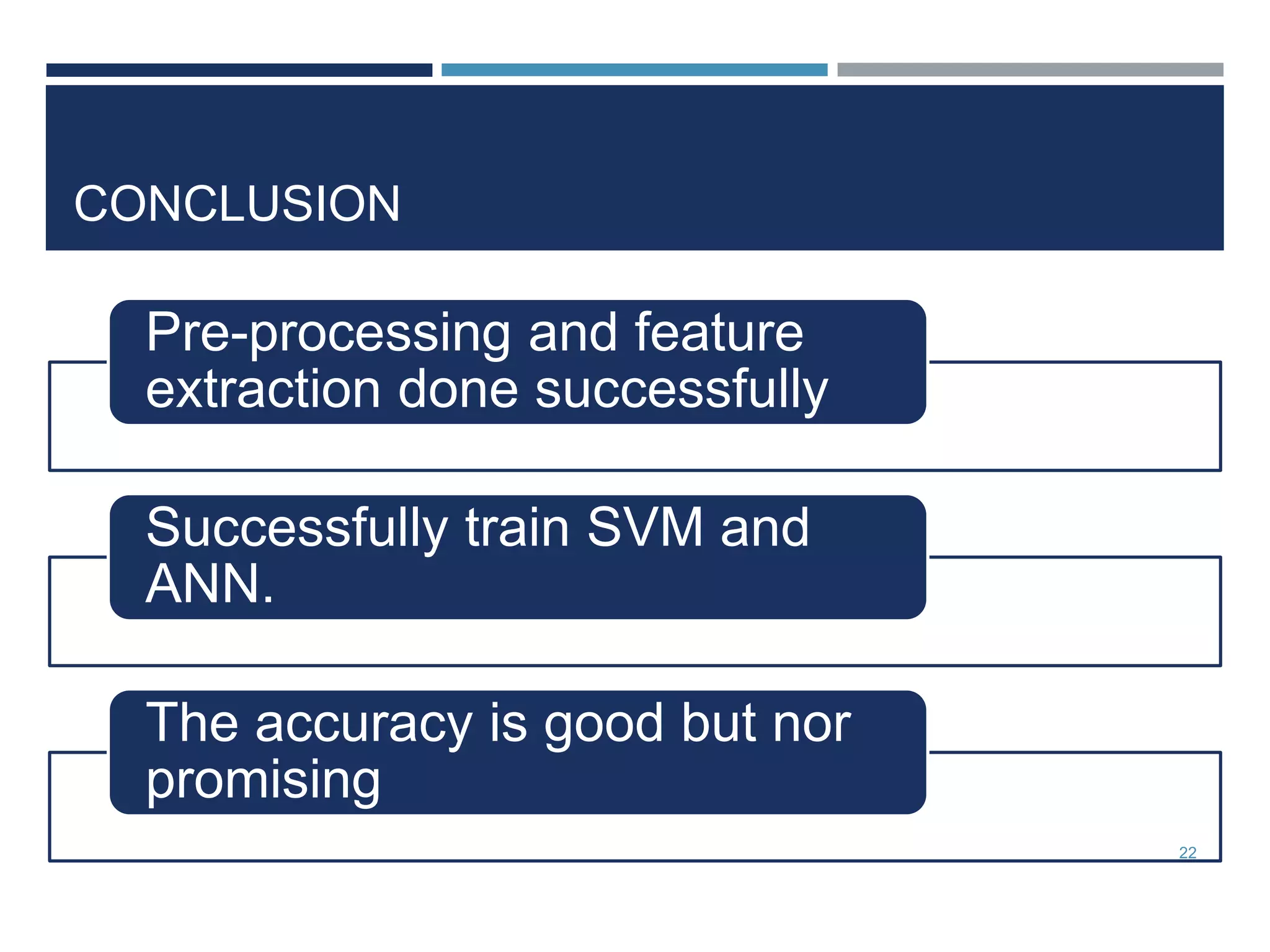 CONCLUSION

Pre-processing and feature extraction done successfully

Successfully train SVM and ANN.

The accuracy is good but nor promising

22